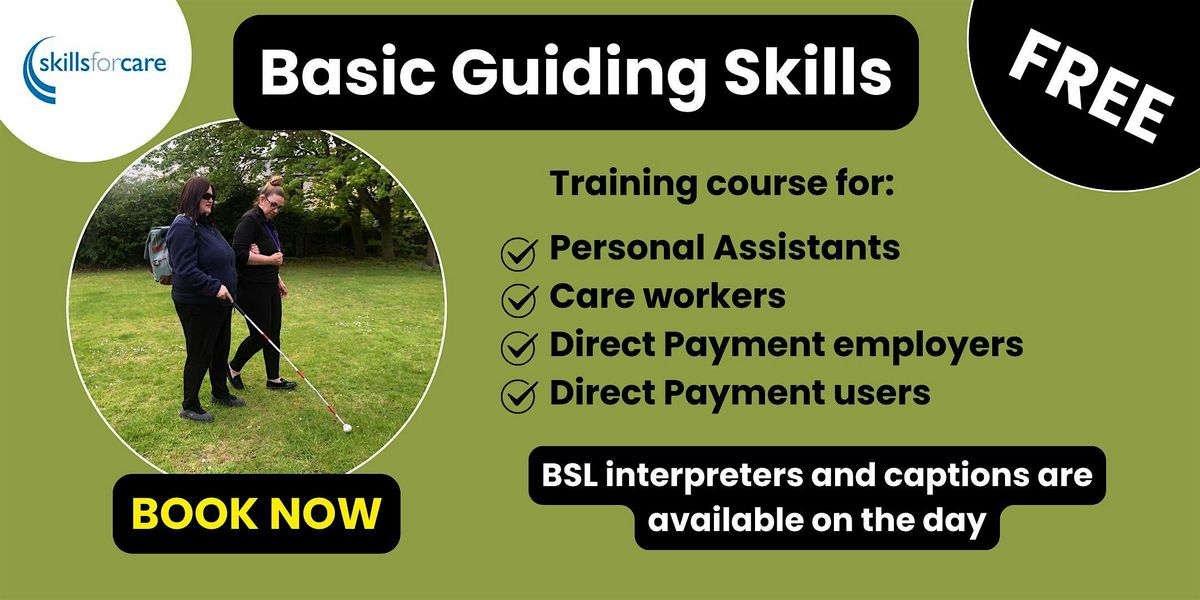 skillsforcare

Basic Guiding Skills

FREE

Training course for:

Personal Assistants
Care workers
Direct Payment employers
Direct Payment users

BOOK NOW

BSL interpreters and captions are available on the day